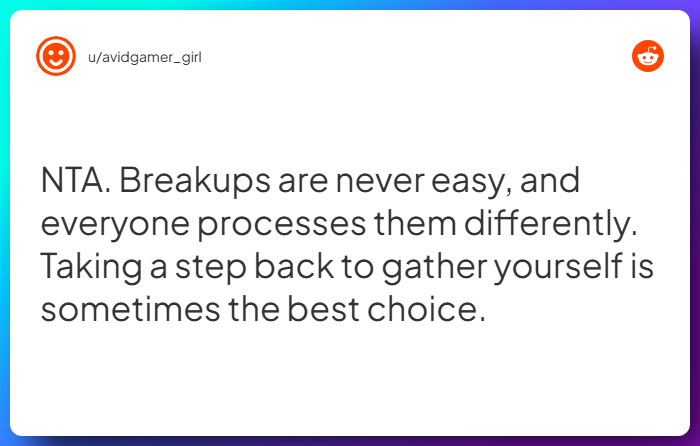 u/avidgamer_girl

NTA. Breakups are never easy, and everyone processes them differently. Taking a step back to gather yourself is sometimes the best choice.